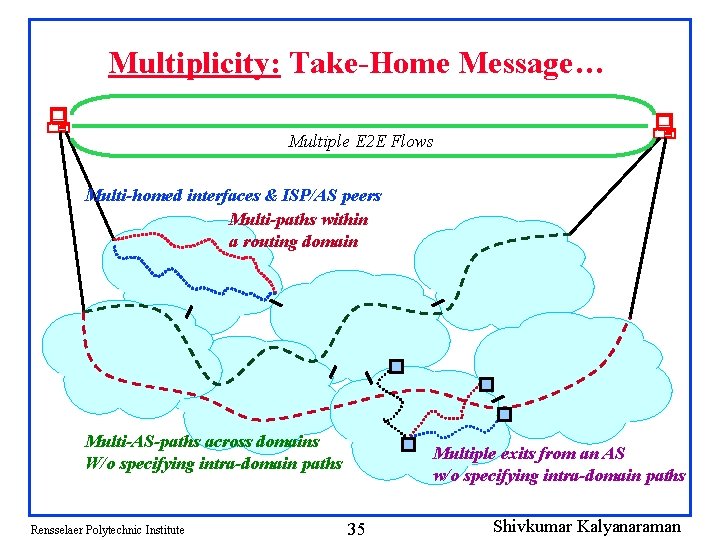 Multiplicity: Take-Home Message…

Multiple E2E Flows

Multi-homed interfaces & ISP/AS peers

Multi-paths within a routing domain

Multi-AS-paths across domains W/o specifying intra-domain paths

Multiple exits from an AS w/o specifying intra-domain paths

Rensselaer Polytechnic Institute

35

Shivkumar Kalyanaraman